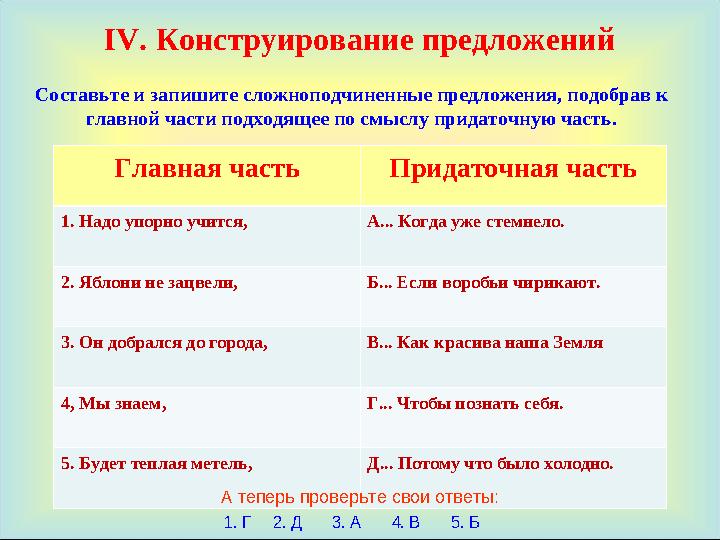 IV. Конструирование предложений

Составьте и запишите сложноподчиненные предложения, подобрав к главной части подходящее по смыслу придаточную часть.

| Главная часть | Придаточная часть |
|---|---|
| 1. Надо упорно учится, | А... Когда уже стемнело. |
| 2. Яблони не зацвели, | Б... Если воробьи чирикают. |
| 3. Он добрался до города, | В... Как красива наша Земля |
| 4, Мы знаем, | Г... Чтобы познать себя. |
| 5. Будет теплая метель, | Д... Потому что было холодно. |

А теперь проверьте свои ответы:

1. Г 2. Д 3. А 4. В 5. Б